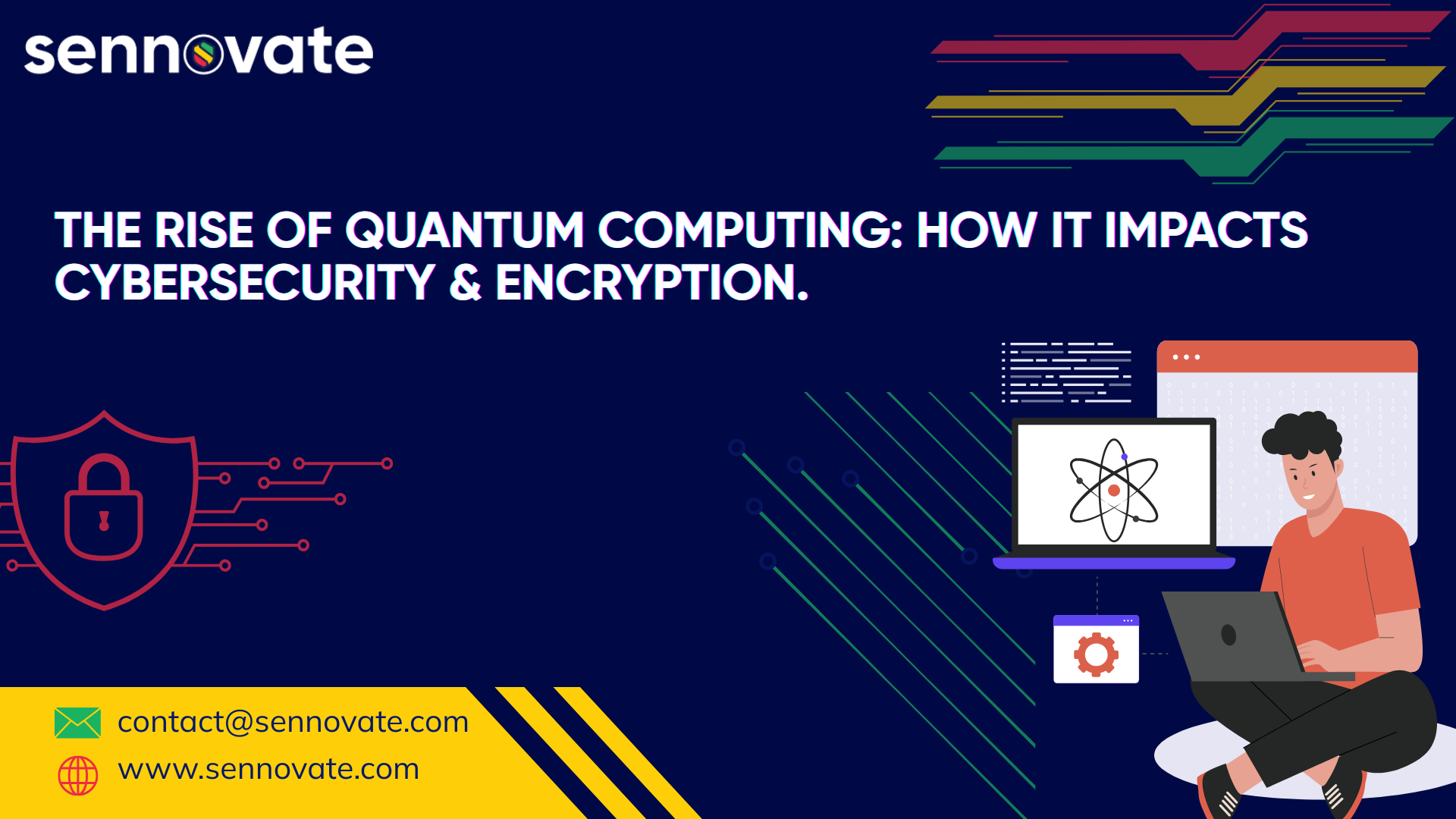 sennovate

THE RISE OF QUANTUM COMPUTING: HOW IT IMPACTS CYBERSECURITY & ENCRYPTION.

contact@sennovate.com

www.sennovate.com